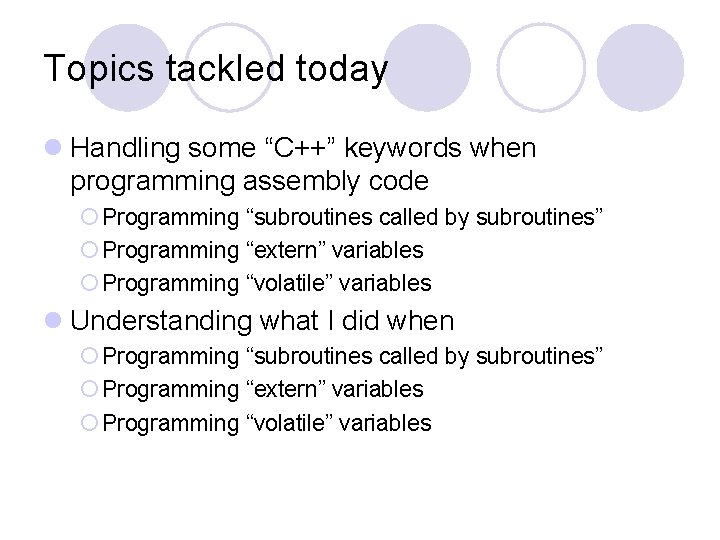 Topics tackled today

Handling some “C++” keywords when programming assembly code

Programming “subroutines called by subroutines”

Programming “extern” variables

Programming “volatile” variables

Understanding what I did when

Programming “subroutines called by subroutines”

Programming “extern” variables

Programming “volatile” variables